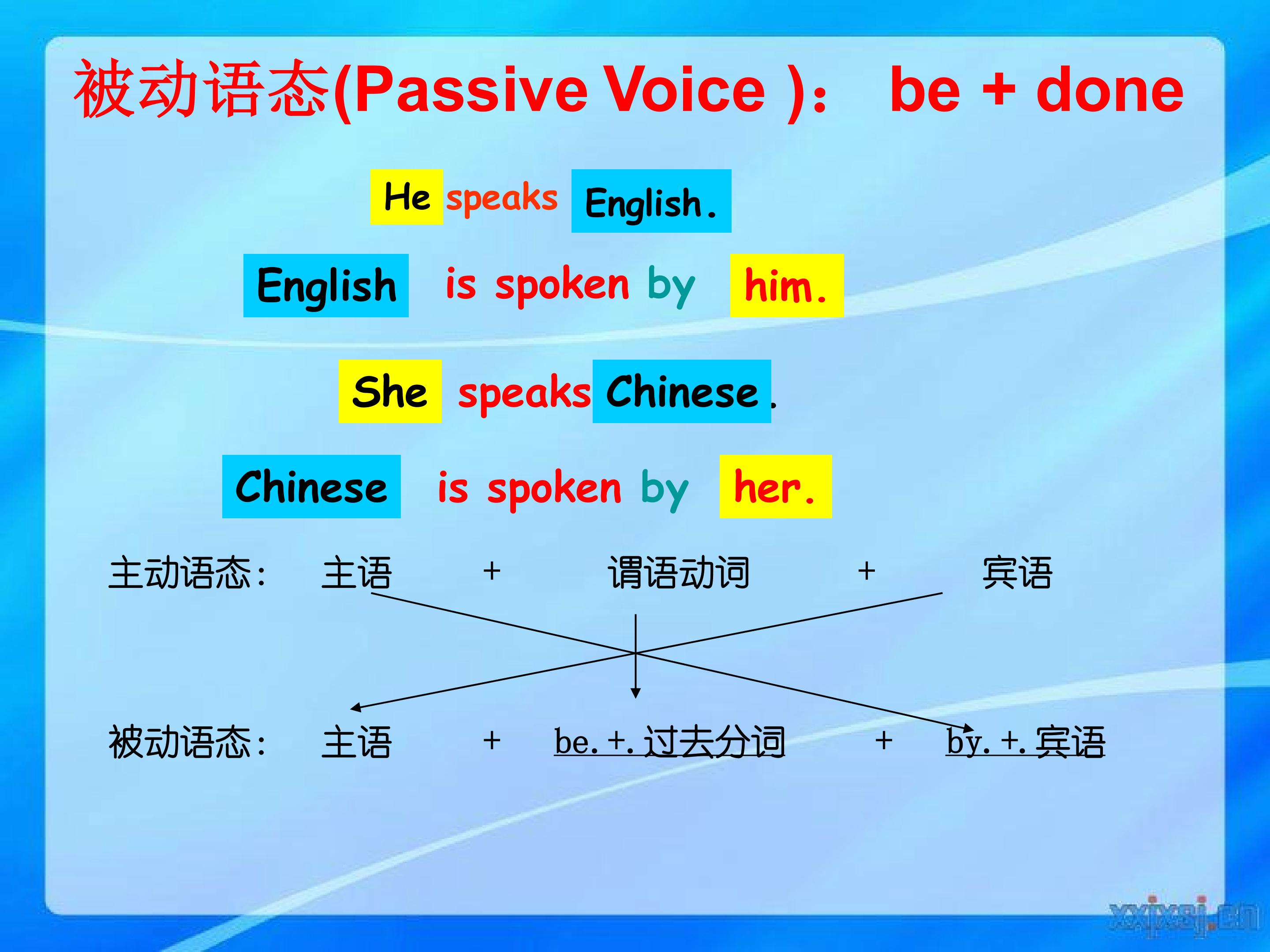 被动语态(Passive Voice )： be + done

He speaks English.

English is spoken by him.

She speaks Chinese.

Chinese is spoken by her.

主动语态： 主语 + 谓语动词 + 宾语

被动语态： 主语 + be. +. 过去分词 + by. +. 宾语

xxjxsj.cn